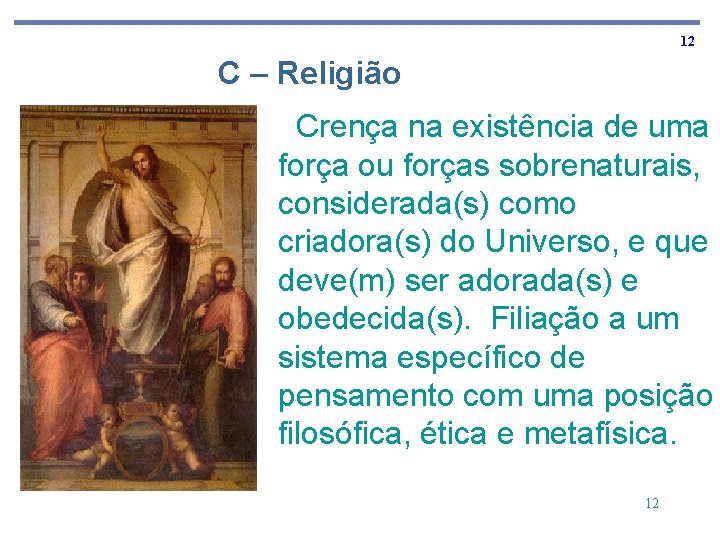 12

C – Religião

Crença na existência de uma força ou forças sobrenaturais, considerada(s) como criadora(s) do Universo, e que deve(m) ser adorada(s) e obedecida(s). Filiação a um sistema específico de pensamento com uma posição filosófica, ética e metafísica.

12